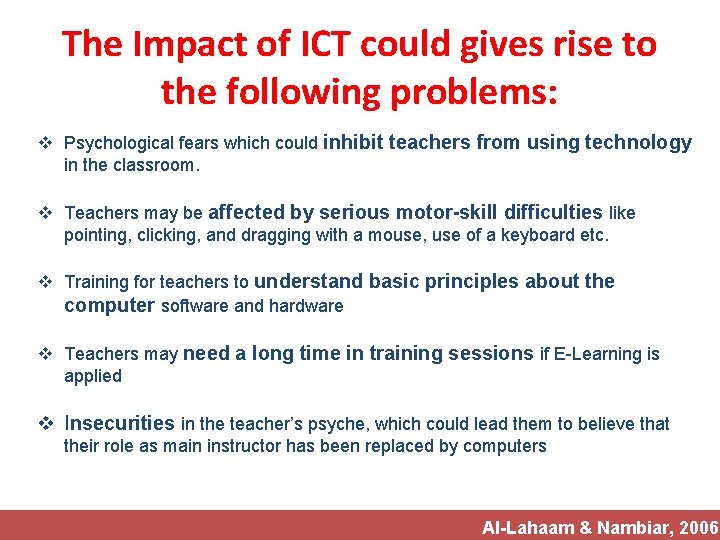 The Impact of ICT could gives rise to the following problems:

❖ Psychological fears which could inhibit teachers from using technology in the classroom.

❖ Teachers may be affected by serious motor-skill difficulties like pointing, clicking, and dragging with a mouse, use of a keyboard etc.

❖ Training for teachers to understand basic principles about the computer software and hardware

❖ Teachers may need a long time in training sessions if E-Learning is applied

❖ Insecurities in the teacher's psyche, which could lead them to believe that their role as main instructor has been replaced by computers

Al-Lahaam & Nambiar, 2006